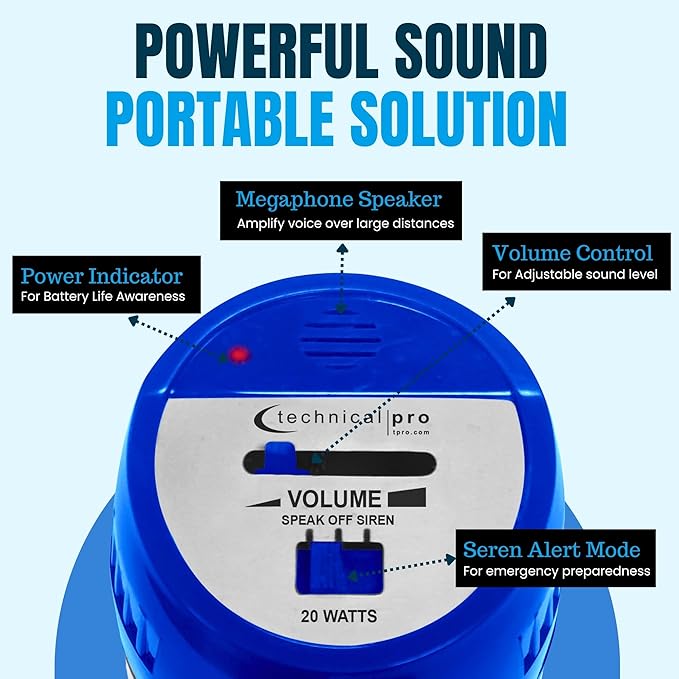 POWERFUL SOUND
PORTABLE SOLUTION

Megaphone Speaker
Amplify voice over large distances

Power Indicator
For Battery Life Awareness

Volume Control
For Adjustable sound level

technical pro
tpro.com

VOLUME
SPEAK OFF SIREN

Seren Alert Mode
For emergency preparedness

20 WATTS